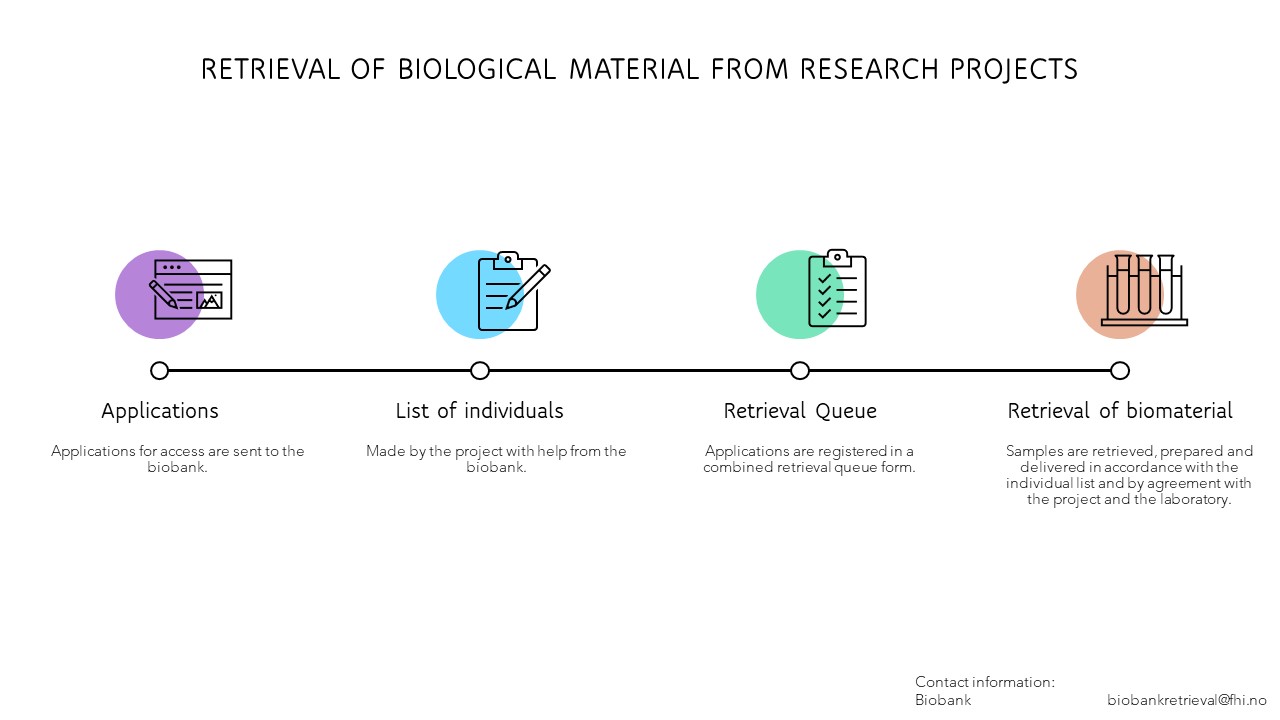 RETRIEVAL OF BIOLOGICAL MATERIAL FROM RESEARCH PROJECTS

Applications

Applications for access are sent to the biobank.

List of individuals

Made by the project with help from the biobank.

Retrieval Queue

Applications are registered in a combined retrieval queue form.

Retrieval of biomaterial

Samples are retrieved, prepared and delivered in accordance with the individual list and by agreement with the project and the laboratory.

Contact information:
Biobank biobankretrieval@fhi.no